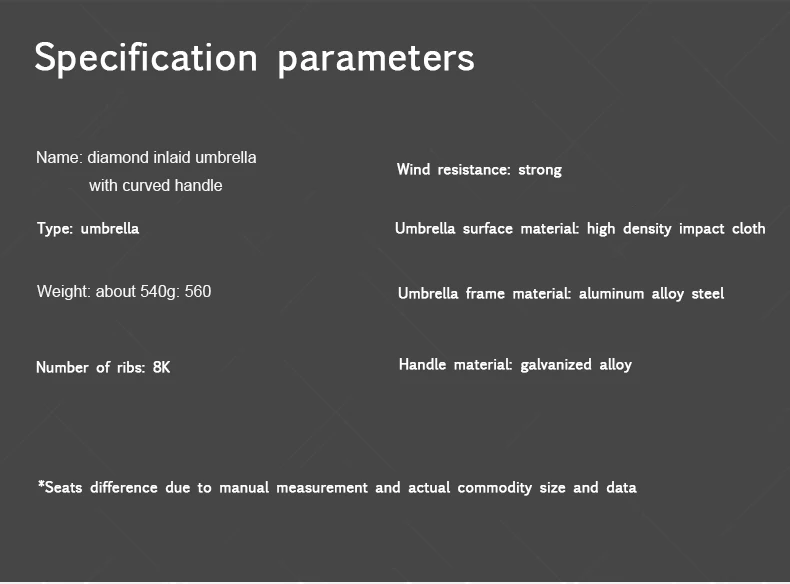 Specification parameters

Name: diamond inlaid umbrella with curved handle

Type: umbrella

Weight: about 540g: 560

Number of ribs: 8K

Wind resistance: strong

Umbrella surface material: high density impact cloth

Umbrella frame material: aluminum alloy steel

Handle material: galvanized alloy

*Seats difference due to manual measurement and actual commodity size and data